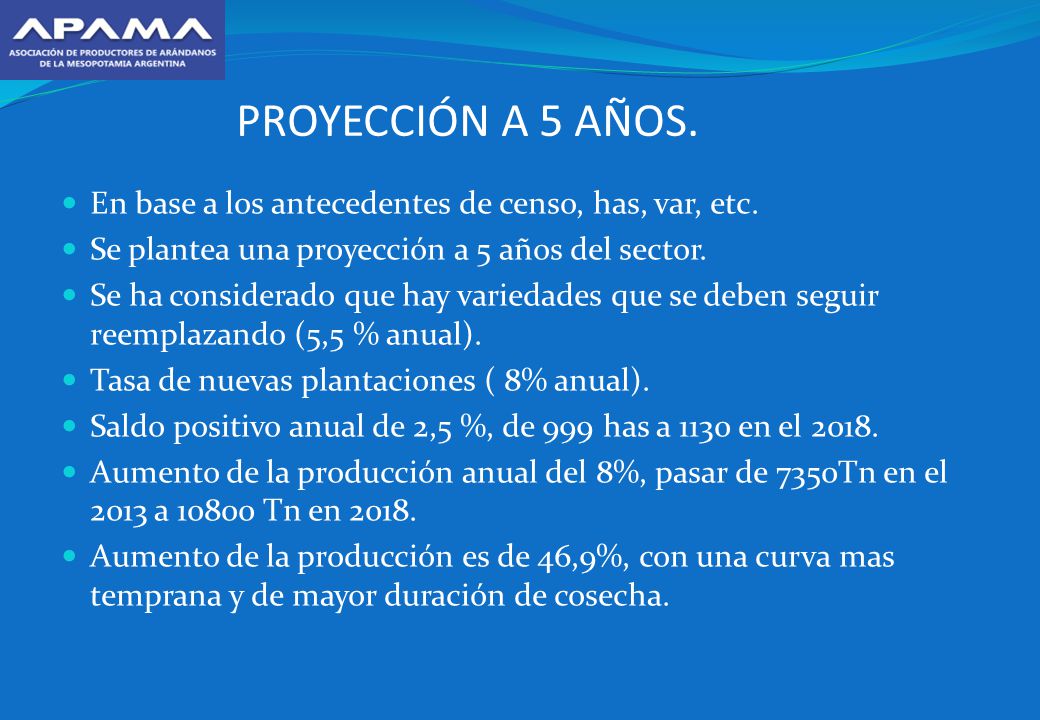 APAMA
ASOCIACIÓN DE PRODUCTORES DE ARÁNDANOS DE LA MESOPOTAMIA ARGENTINA

PROYECCIÓN A 5 AÑOS.

En base a los antecedentes de censo, has, var, etc.

Se plantea una proyección a 5 años del sector.

Se ha considerado que hay variedades que se deben seguir reemplazando (5,5 % anual).

Tasa de nuevas plantaciones ( 8% anual).

Saldo positivo anual de 2,5 %, de 999 has a 1130 en el 2018.

Aumento de la producción anual del 8%, pasar de 7350Tn en el 2013 a 10800 Tn en 2018.

Aumento de la producción es de 46,9%, con una curva mas temprana y de mayor duración de cosecha.